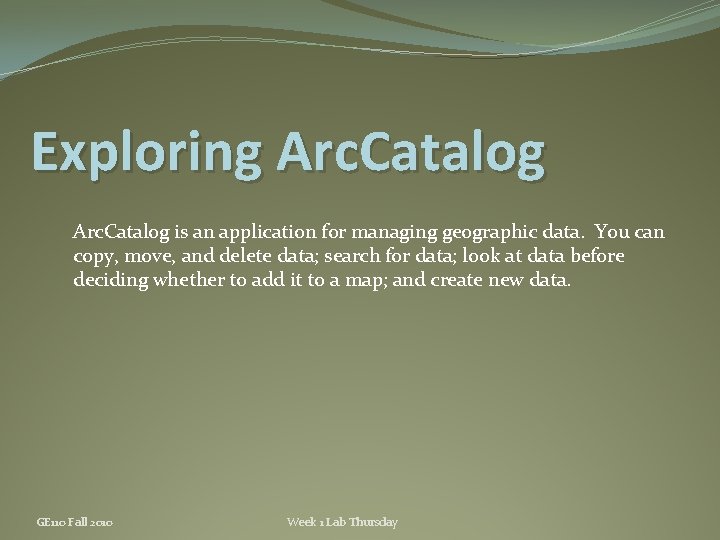 Exploring ArcCatalog

ArcCatalog is an application for managing geographic data. You can copy, move, and delete data; search for data; look at data before deciding whether to add it to a map; and create new data.

GE110 Fall 2010

Week 1 Lab Thursday